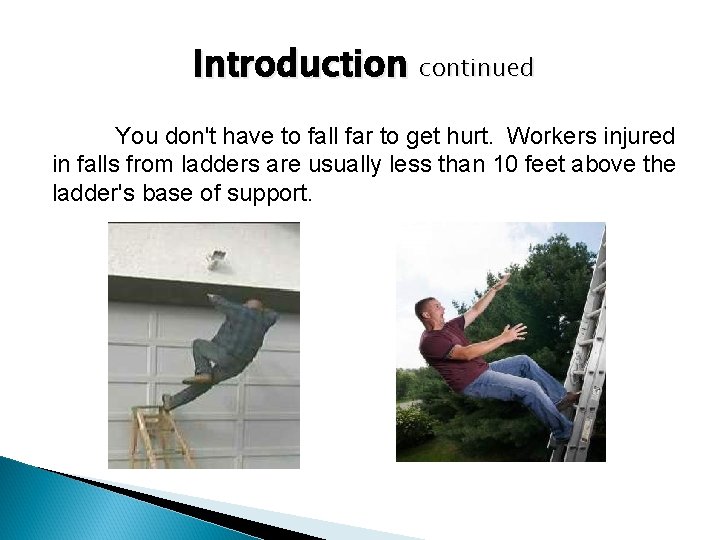 Introduction continued

You don't have to fall far to get hurt. Workers injured in falls from ladders are usually less than 10 feet above the ladder's base of support.